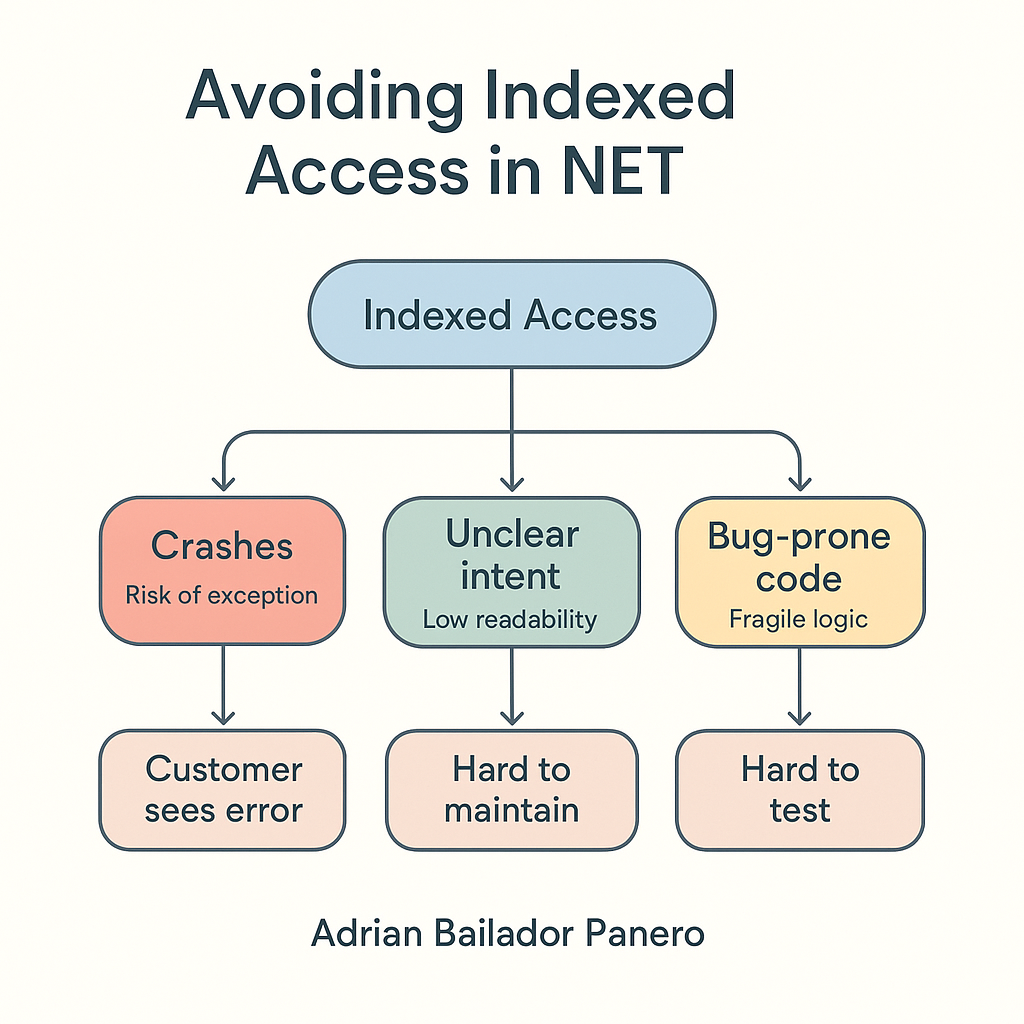 Avoiding Indexed Access in NET

Indexed Access

Crashes
Risk of exception

Unclear intent
Low readability

Bug-prone code
Fragile logic

Customer sees error

Hard to maintain

Hard to test

Adrian Bailador Panero